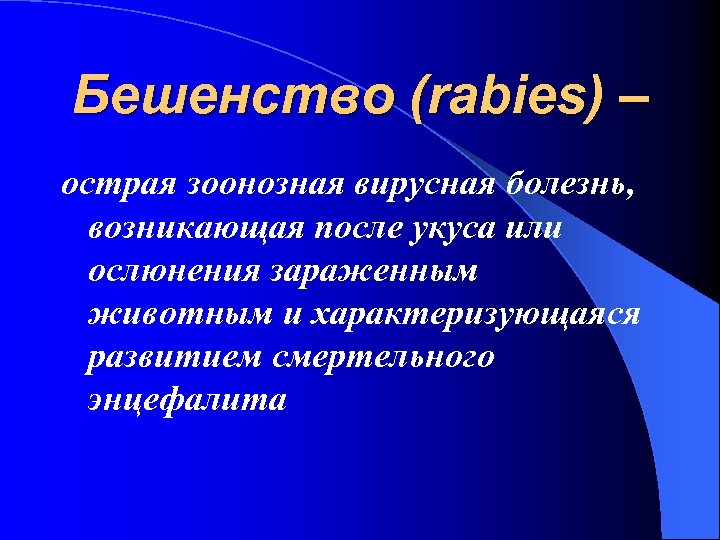 Бешенство (rabies) –

острая зоонозная вирусная болезнь, возникающая после укуса или ослюнения зараженным животным и характеризующаяся развитием смертельного энцефалита